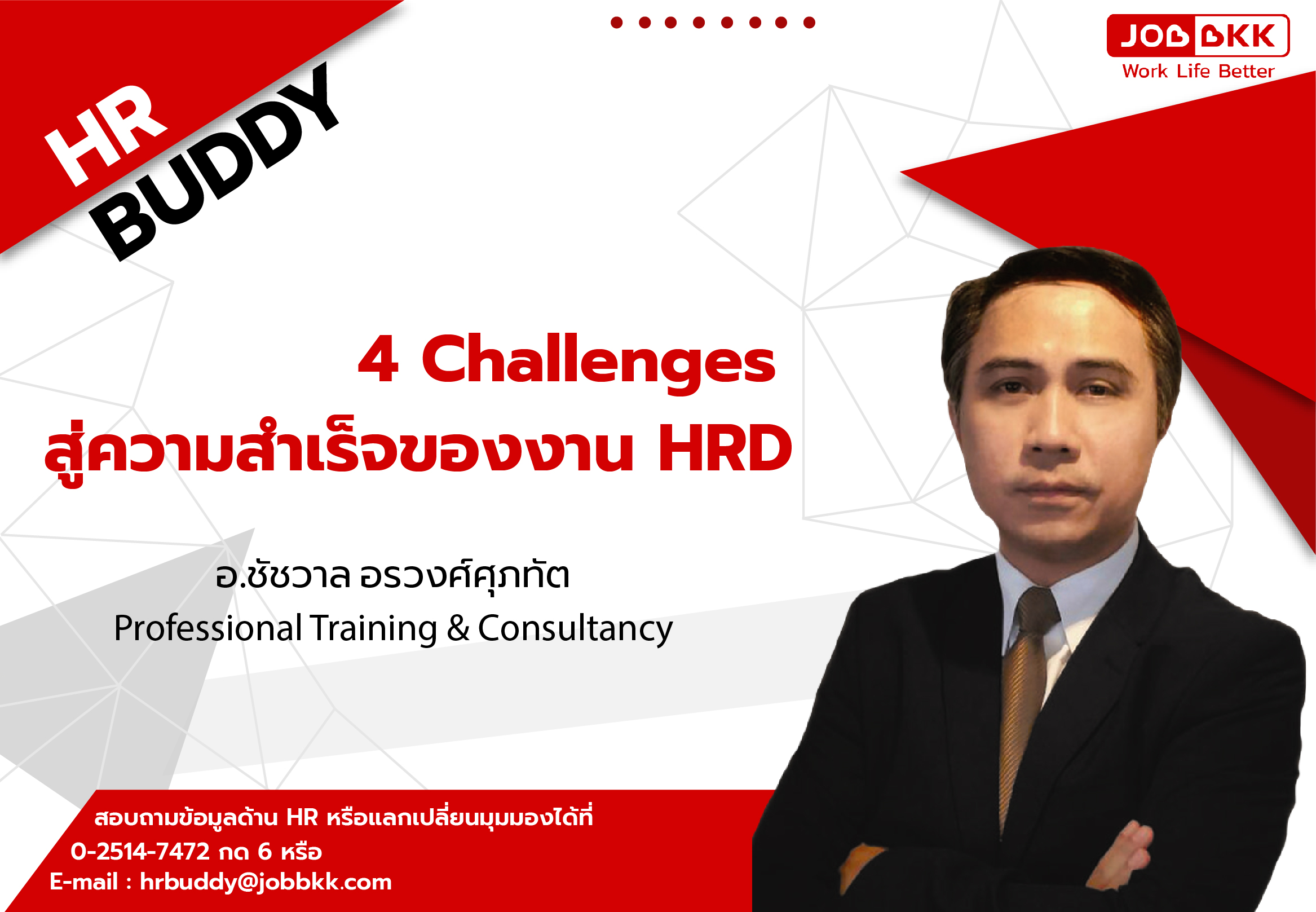 HR BUDDY

JOBBKK
Work Life Better

4 Challenges
สู่ความสำเร็จของงาน HRD

อ.ชัชวาล อรวงศ์ศุภทัต
Professional Training & Consultancy

สอบถามข้อมูลด้าน HR หรือแลกเปลี่ยนมุมมองได้ที่
0-2514-7472 กด 6 หรือ
E-mail : hrbuddy@jobbkk.com